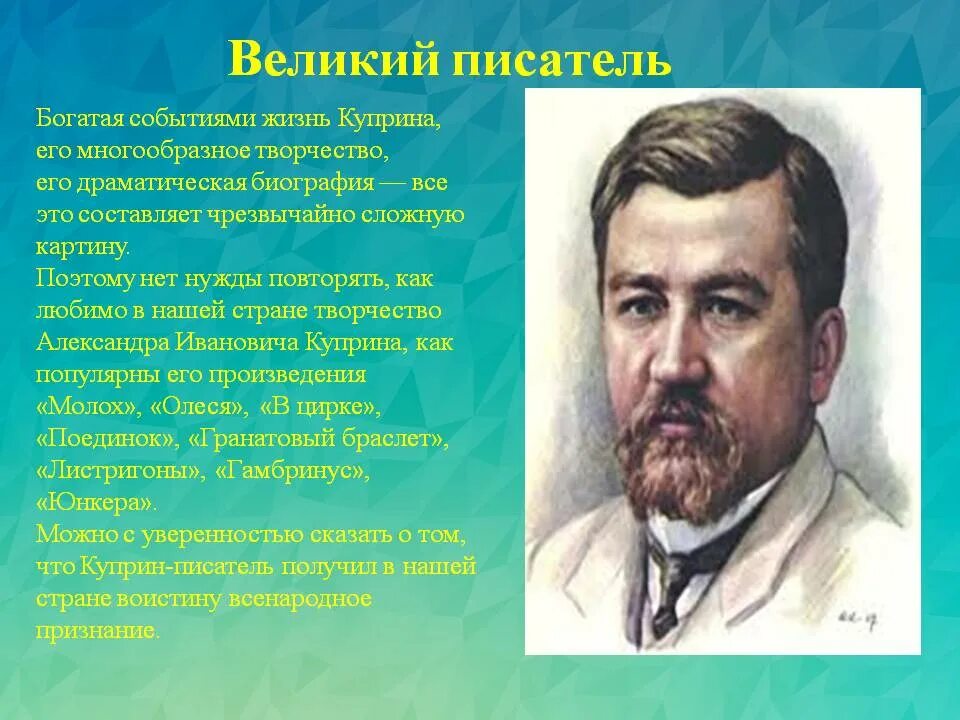 Великий писатель

Богатая событиями жизнь Куприна, его многообразное творчество, его драматическая биография — все это составляет чрезвычайно сложную картину.
Поэтому нет нужды повторять, как любимо в нашей стране творчество Александра Ивановича Куприна, как популярны его произведения «Молох», «Олеся», «В цирке», «Поединок», «Гранатовый браслет», «Листригоны», «Гамбринус», «Юнкера».
Можно с уверенностью сказать о том, что Куприн-писатель получил в нашей стране воистину всенародное признание.